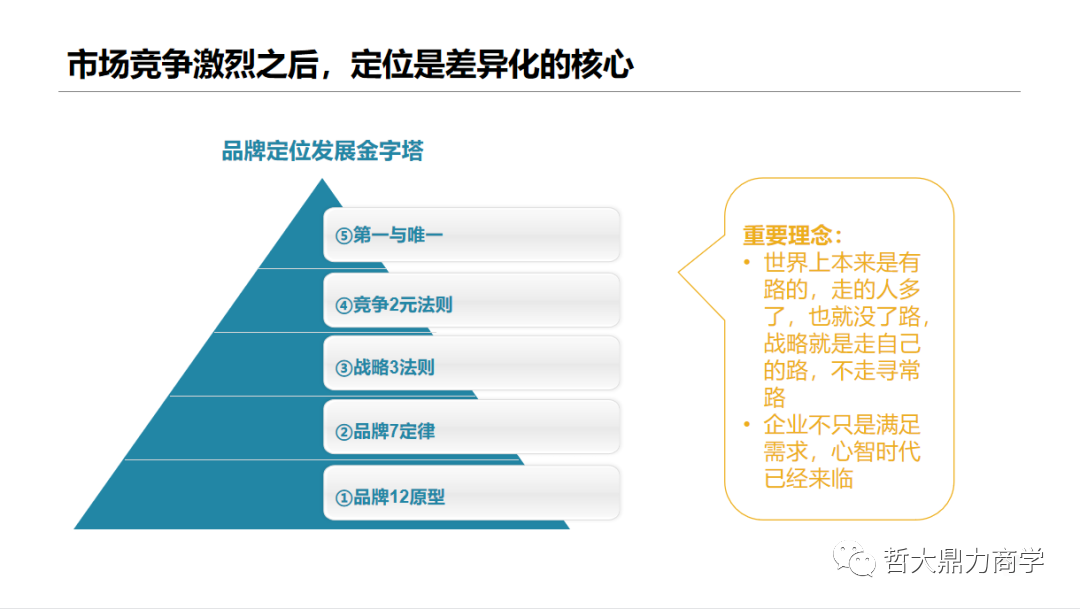 市场竞争激烈之后，定位是差异化的核心

品牌定位发展金字塔

⑤第一与唯一

④竞争2元法则

③战略3法则

②品牌7定律

①品牌12原型

重要理念：
• 世界上本来是有路的，走的人多了，也就没了路，战略就是走自己的路，不走寻常路
• 企业不只是满足需求，心智时代已经来临

哲大鼎力商学